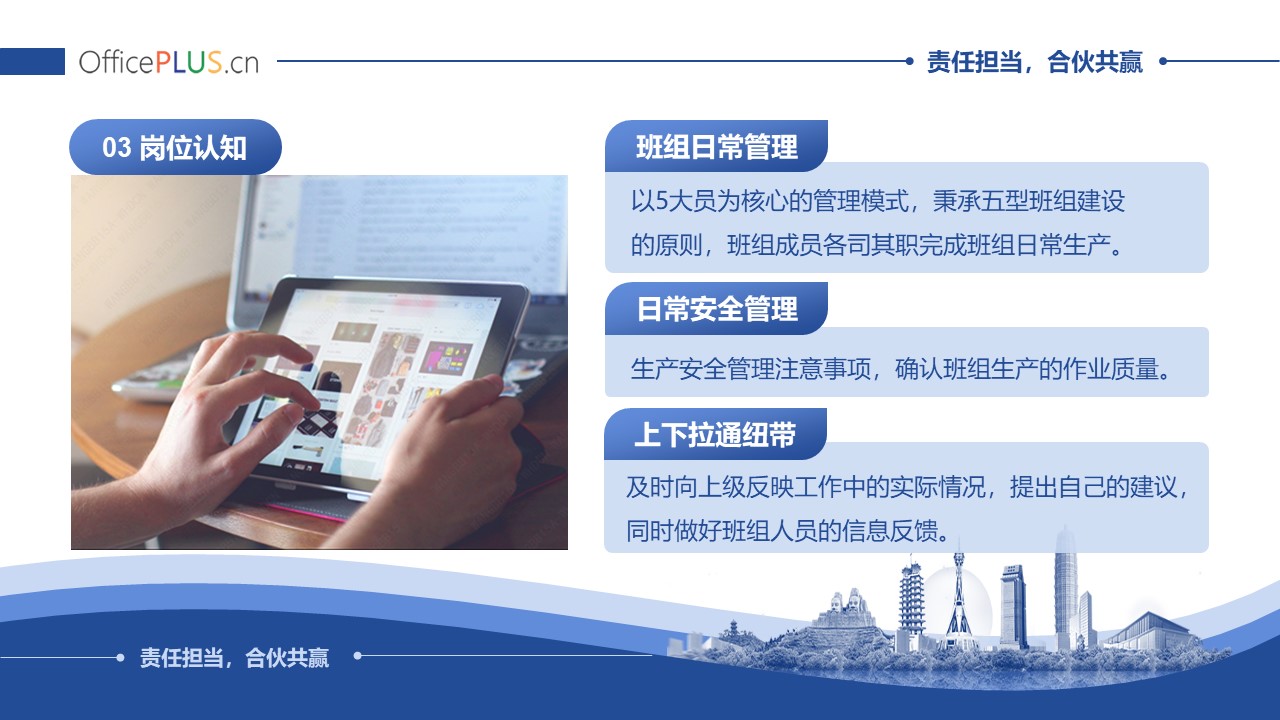 OfficePLUS.cn

责任担当，合伙共赢

03 岗位认知

班组日常管理

以5大员为核心的管理模式，秉承五型班组建设的原则，班组成员各司其职完成班组日常生产。

日常安全管理

生产安全管理注意事项，确认班组生产的作业质量。

上下拉通纽带

及时向上级反映工作中的实际情况，提出自己的建议，同时做好班组人员的信息反馈。

责任担当，合伙共赢